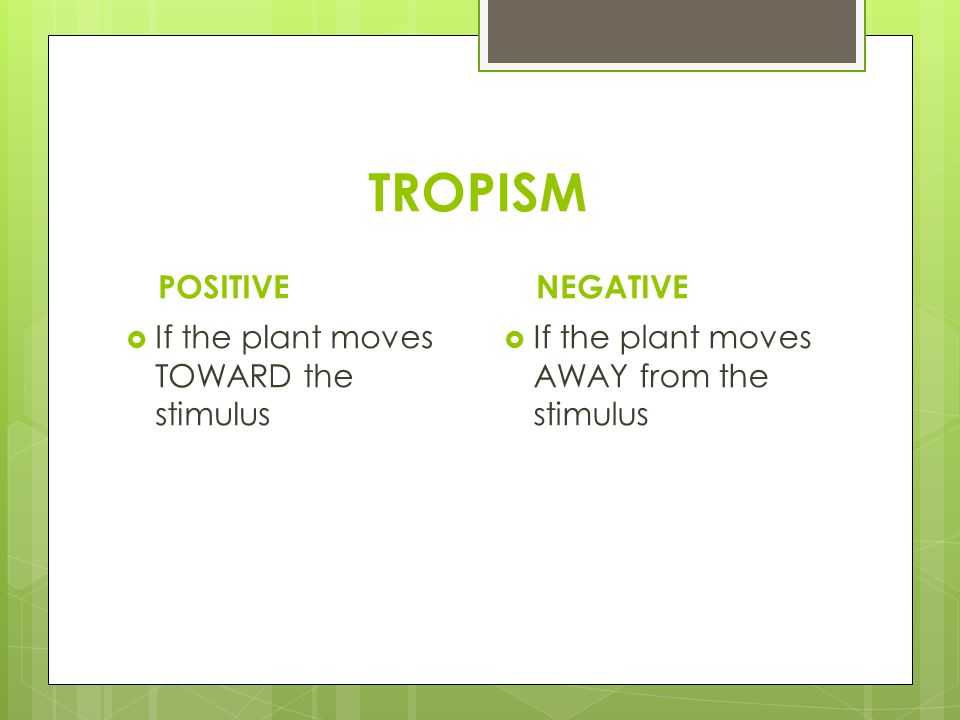 TROPISM

POSITIVE

If the plant moves TOWARD the stimulus

NEGATIVE

If the plant moves AWAY from the stimulus